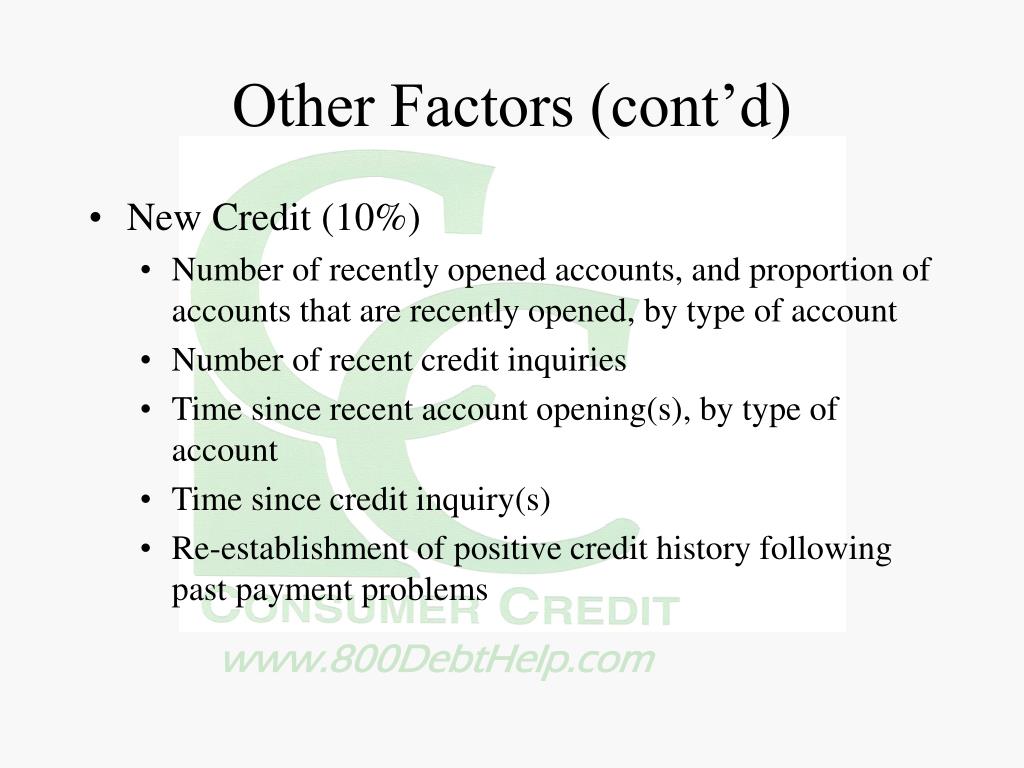 Other Factors (cont’d)

• New Credit (10%)
  • Number of recently opened accounts, and proportion of accounts that are recently opened, by type of account
  • Number of recent credit inquiries
  • Time since recent account opening(s), by type of account
  • Time since credit inquiry(s)
  • Re-establishment of positive credit history following past payment problems

CONSUMER CREDIT
www.800DebtHelp.com